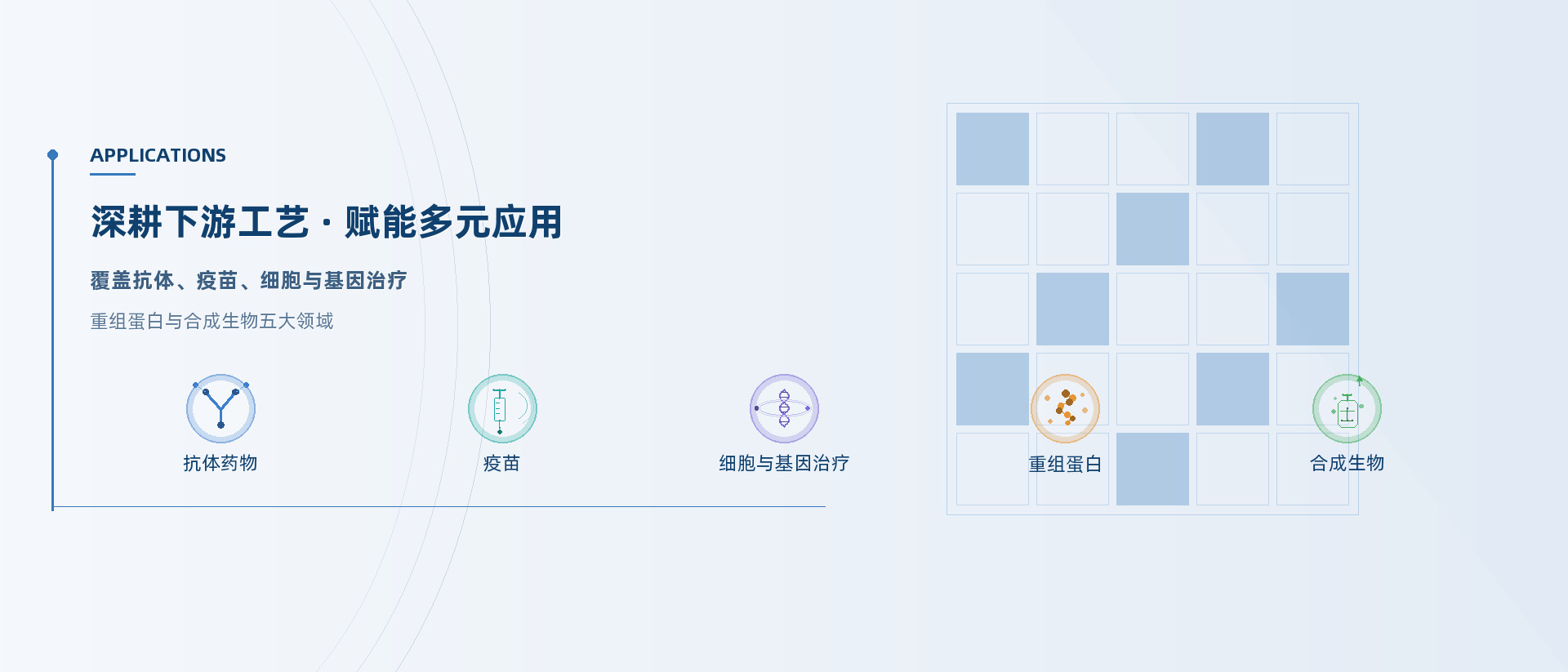 APPLICATIONS

深耕下游工艺 · 赋能多元应用

覆盖抗体、疫苗、细胞与基因治疗

重组蛋白与合成生物五大领域

抗体药物

疫苗

细胞与基因治疗

重组蛋白

合成生物